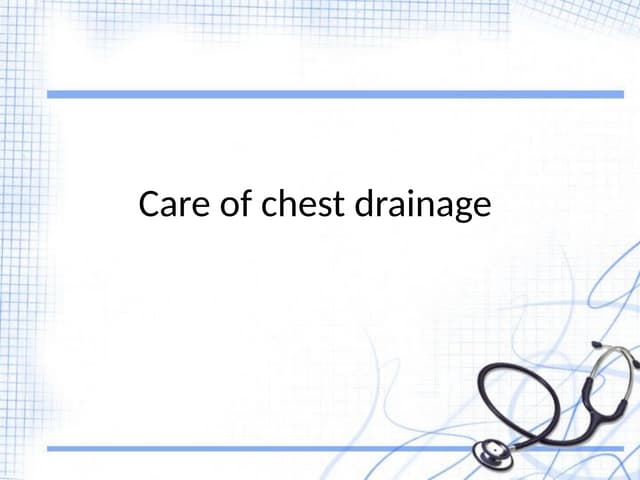 Care of chest drainage